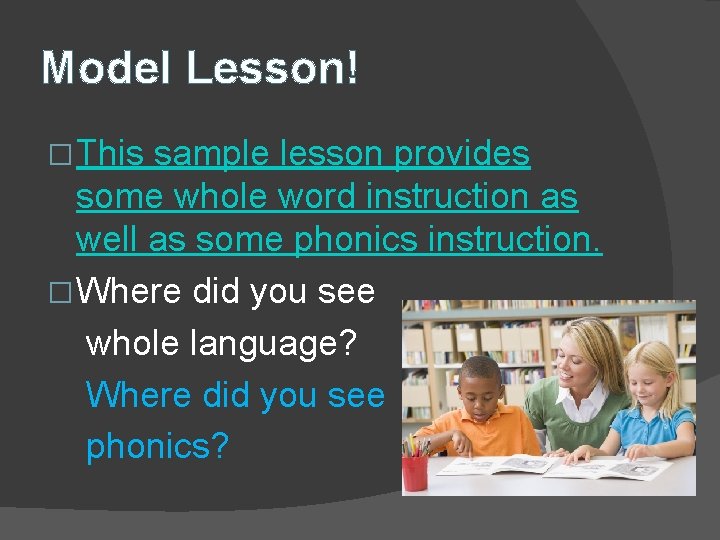 Model Lesson!

□ This sample lesson provides some whole word instruction as well as some phonics instruction.

□ Where did you see whole language? Where did you see phonics?